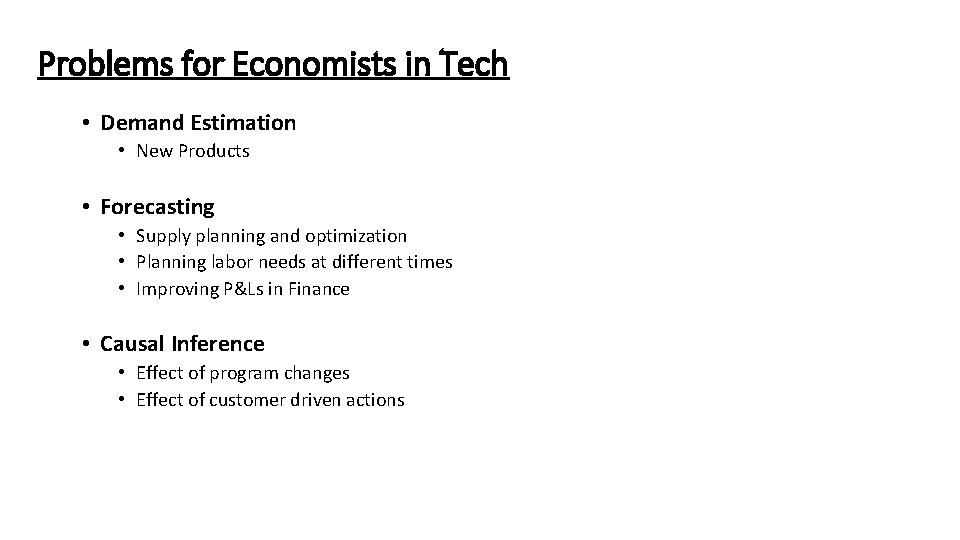 Problems for Economists in Tech

• Demand Estimation
  • New Products

• Forecasting
  • Supply planning and optimization
  • Planning labor needs at different times
  • Improving P&Ls in Finance

• Causal Inference
  • Effect of program changes
  • Effect of customer driven actions